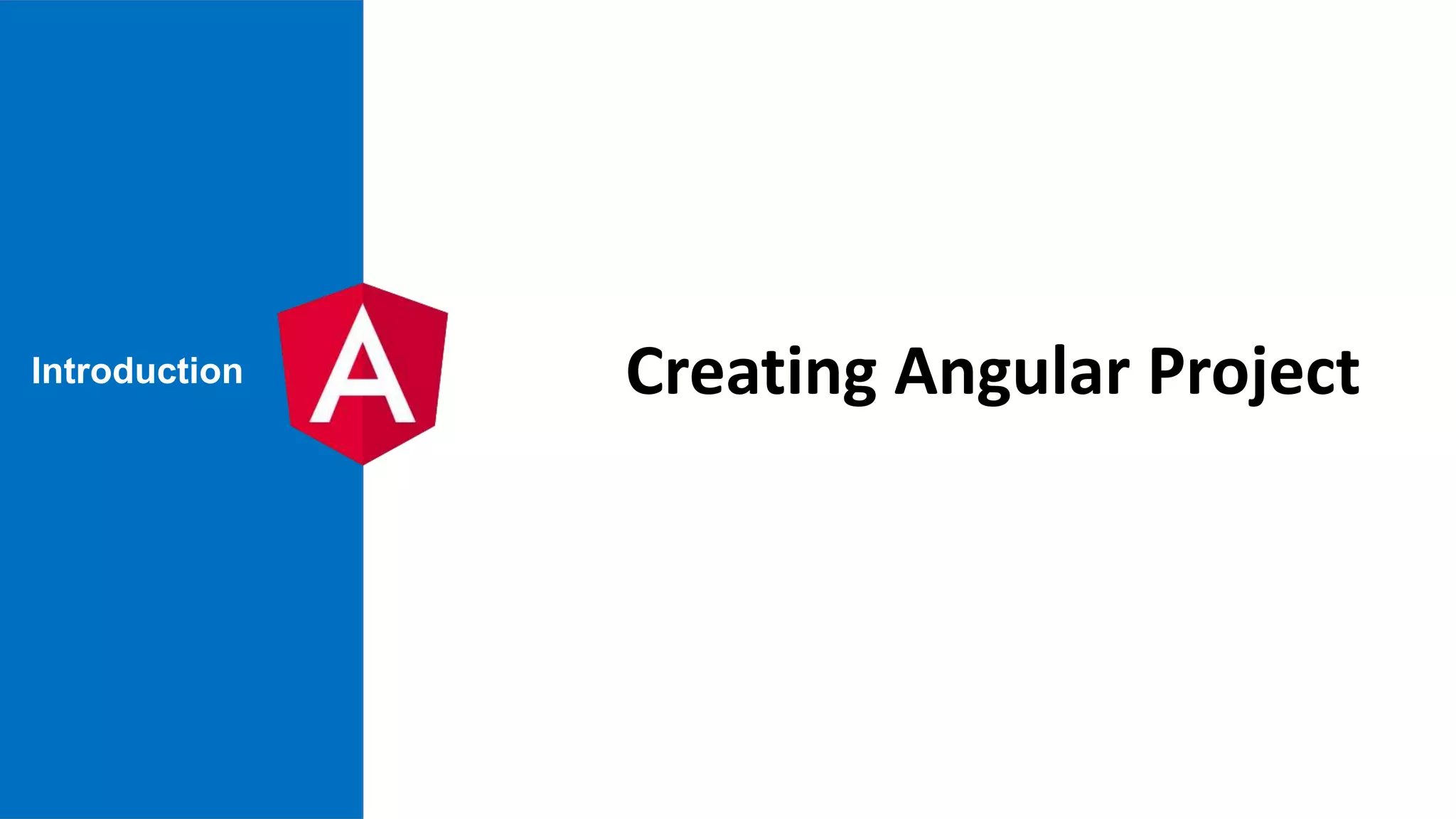 Introduction

A

Creating Angular Project